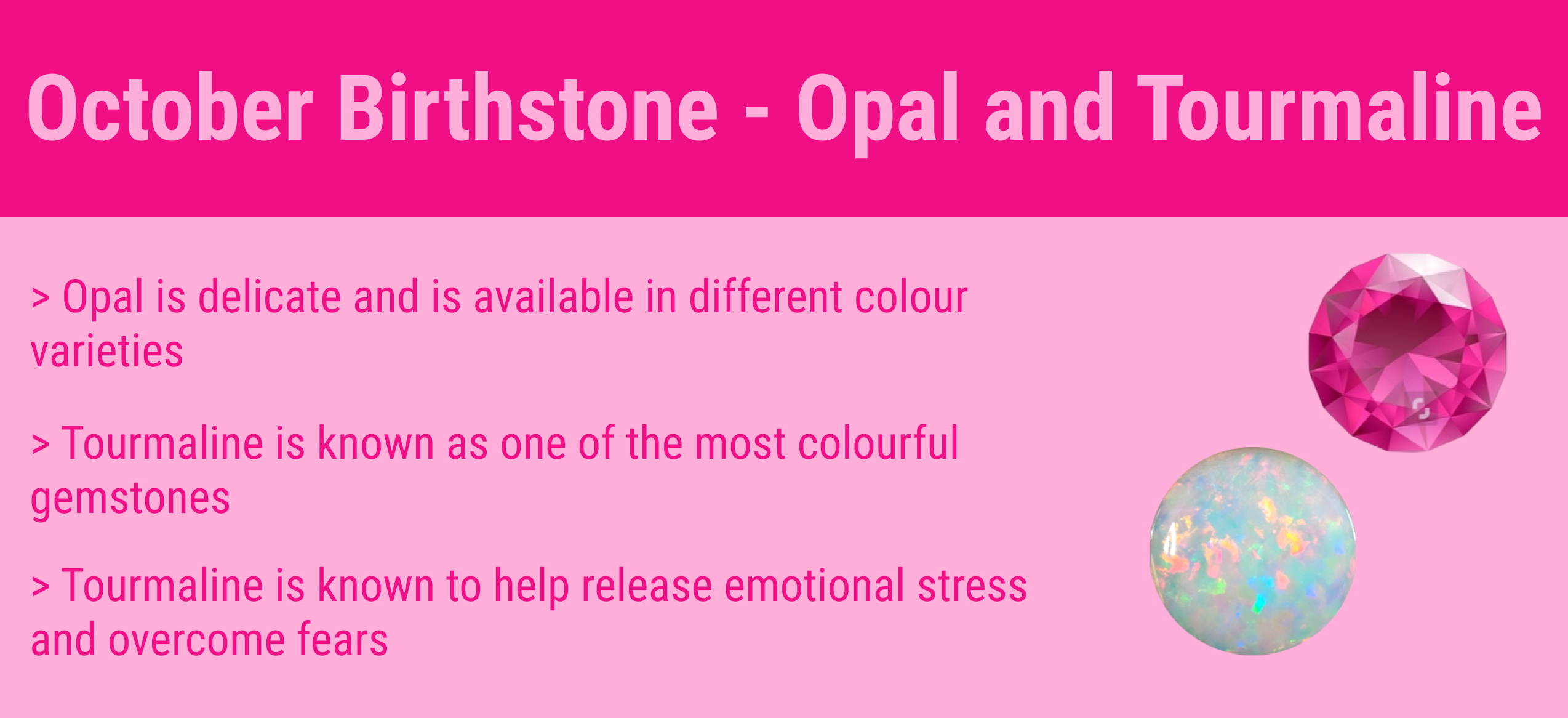 October Birthstone - Opal and Tourmaline

> Opal is delicate and is available in different colour varieties

> Tourmaline is known as one of the most colourful gemstones

> Tourmaline is known to help release emotional stress and overcome fears